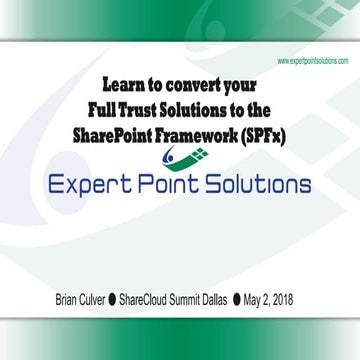 www.expertpointsolutions.com

Learn to convert your Full Trust Solutions to the SharePoint Framework (SPFx)

Expert Point Solutions

Brian Culver ● ShareCloud Summit Dallas ● May 2, 2018